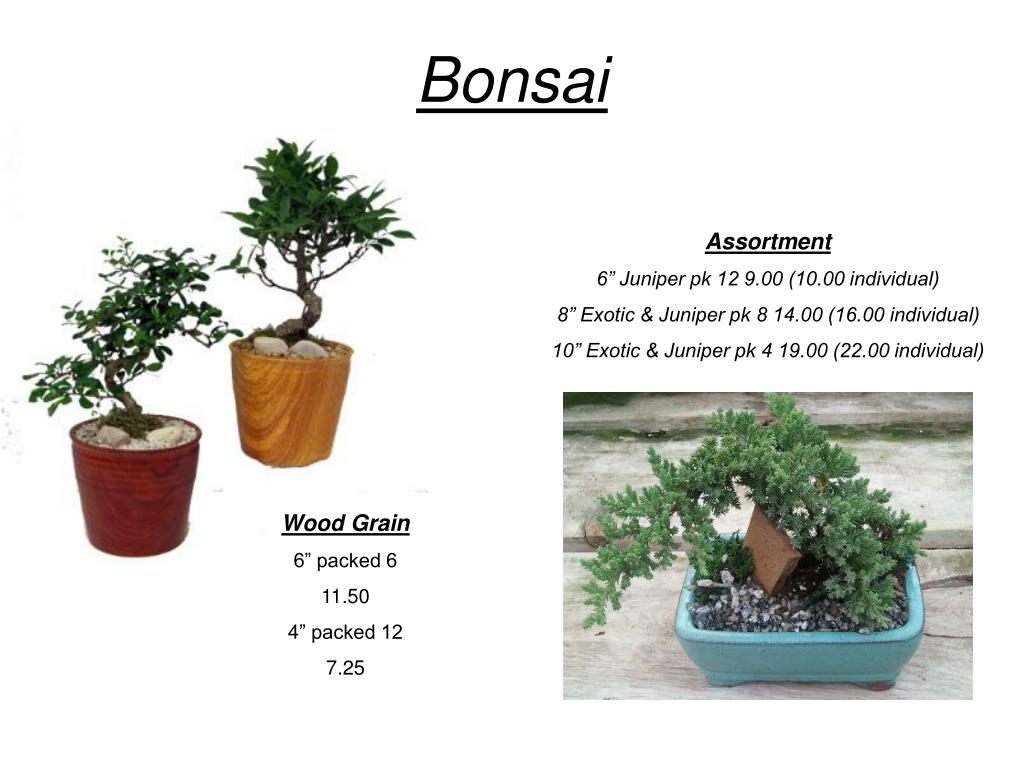 Bonsai

Assortment

6” Juniper pk 12 9.00 (10.00 individual)

8” Exotic & Juniper pk 8 14.00 (16.00 individual)

10” Exotic & Juniper pk 4 19.00 (22.00 individual)

Wood Grain

6” packed 6

11.50

4” packed 12

7.25